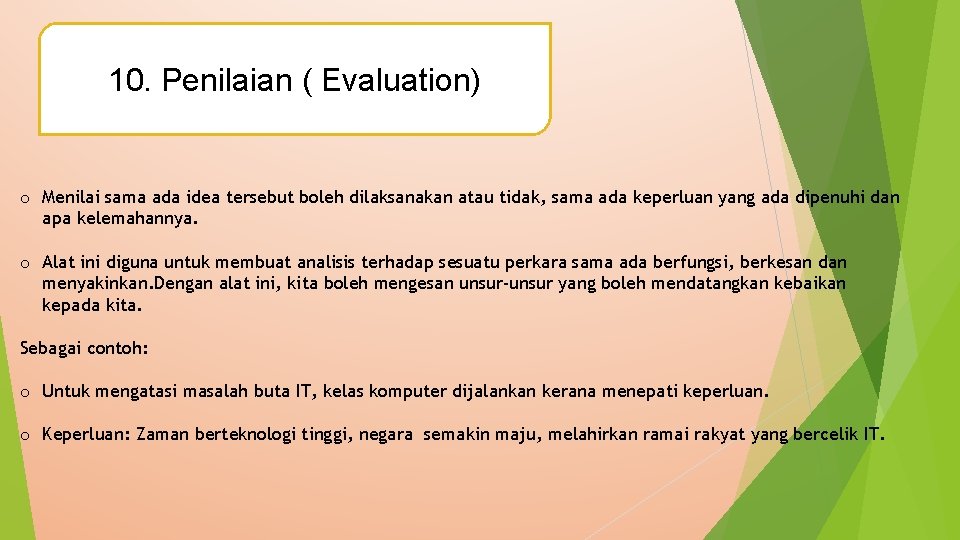 10. Penilaian ( Evaluation)

o Menilai sama ada idea tersebut boleh dilaksanakan atau tidak, sama ada keperluan yang ada dipenuhi dan apa kelemahannya.

o Alat ini diguna untuk membuat analisis terhadap sesuatu perkara sama ada berfungsi, berkesan dan menyakinkan.Dengan alat ini, kita boleh mengesan unsur-unsur yang boleh mendatangkan kebaikan kepada kita.

Sebagai contoh:

o Untuk mengatasi masalah buta IT, kelas komputer dijalankan kerana menepati keperluan.

o Keperluan: Zaman berteknologi tinggi, negara semakin maju, melahirkan ramai rakyat yang bercelik IT.